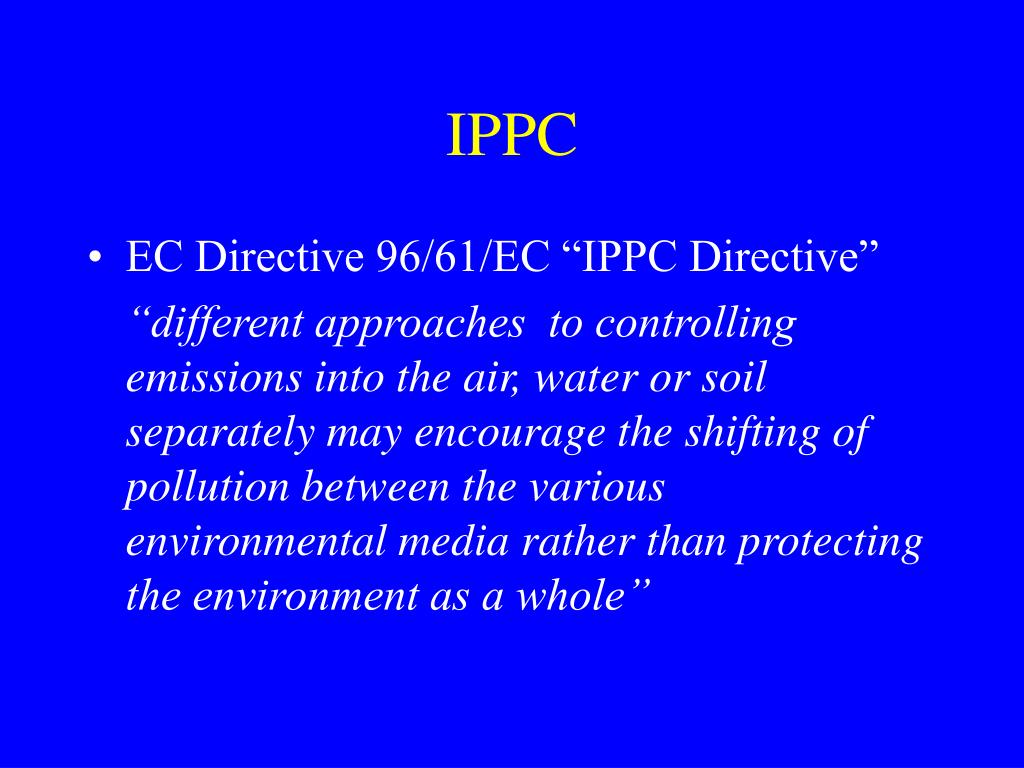 IPPC

• EC Directive 96/61/EC “IPPC Directive”

“different approaches to controlling emissions into the air, water or soil separately may encourage the shifting of pollution between the various environmental media rather than protecting the environment as a whole”